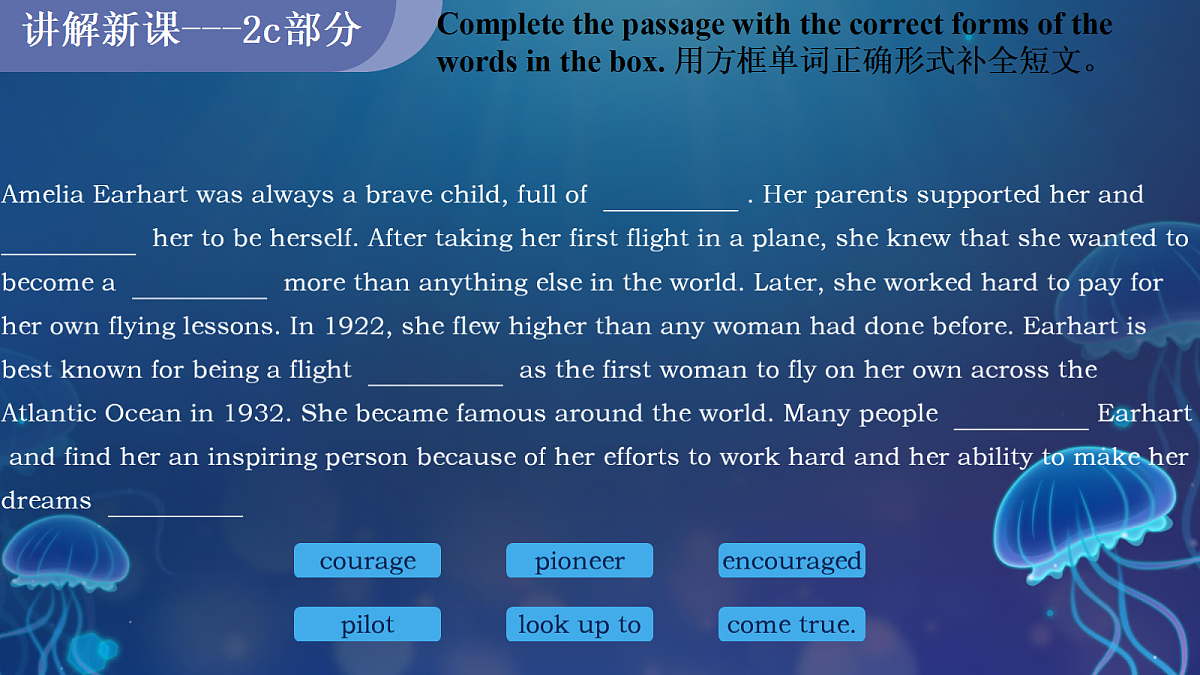 讲解新课---2c部分

Complete the passage with the correct forms of the words in the box. 用方框单词正确形式补全短文。

Amelia Earhart was always a brave child, full of __________ . Her parents supported her and __________ her to be herself. After taking her first flight in a plane, she knew that she wanted to become a __________ more than anything else in the world. Later, she worked hard to pay for her own flying lessons. In 1922, she flew higher than any woman had done before. Earhart is best known for being a flight __________ as the first woman to fly on her own across the Atlantic Ocean in 1932. She became famous around the world. Many people __________ Earhart and find her an inspiring person because of her efforts to work hard and her ability to make her dreams __________

courage

pioneer

encouraged

pilot

look up to

come true.